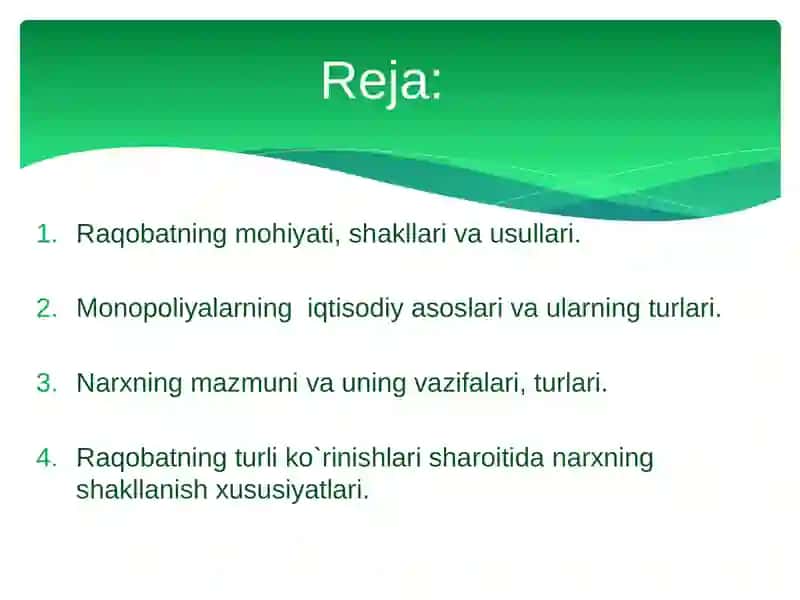 Reja:

1. Raqobatning mohiyati, shakllari va usullari.

2. Monopoliyalarning iqtisodiy asoslari va ularning turlari.

3. Narxning mazmuni va uning vazifalari, turlari.

4. Raqobatning turli ko`rinishlari sharoitida narxning shakllanish xususiyatlari.